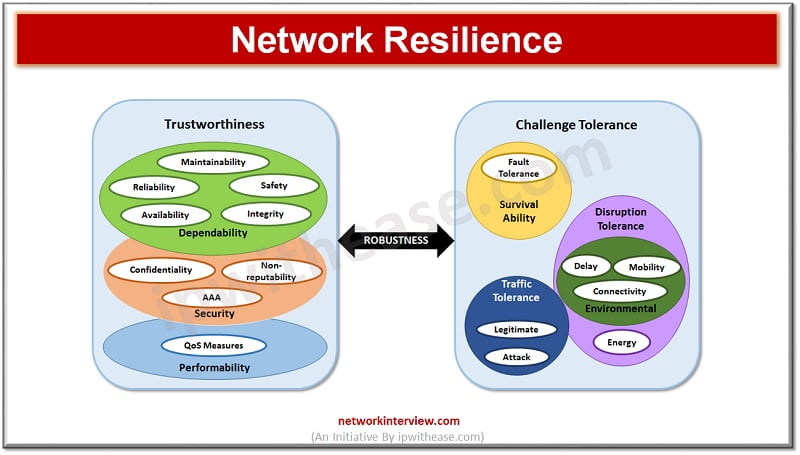 Network Resilience

Trustworthiness

Maintainability
Reliability
Safety
Availability
Integrity
Dependability

Confidentiality
Non-reputability
AAA
Security

QoS Measures
Performability

ROBUSTNESS

Challenge Tolerance

Fault Tolerance
Survival Ability

Disruption Tolerance
Delay
Mobility
Connectivity
Environmental
Energy

Traffic Tolerance
Legitimate
Attack

ipwithease.com

networkinterview.com
(An Initiative By ipwithease.com)